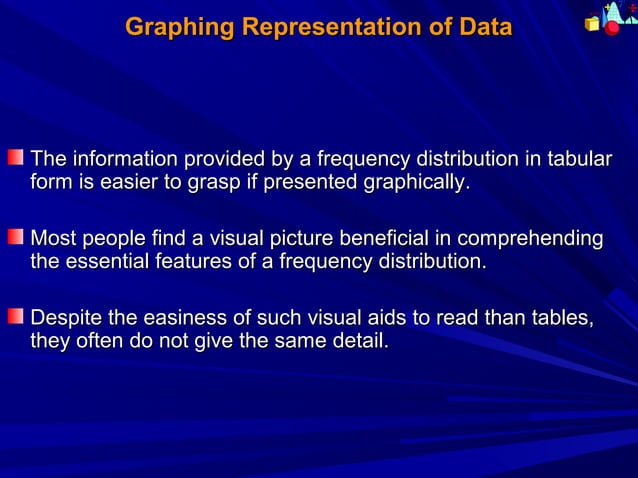 Graphing Representation of Data

The information provided by a frequency distribution in tabular form is easier to grasp if presented graphically.

Most people find a visual picture beneficial in comprehending the essential features of a frequency distribution.

Despite the easiness of such visual aids to read than tables, they often do not give the same detail.